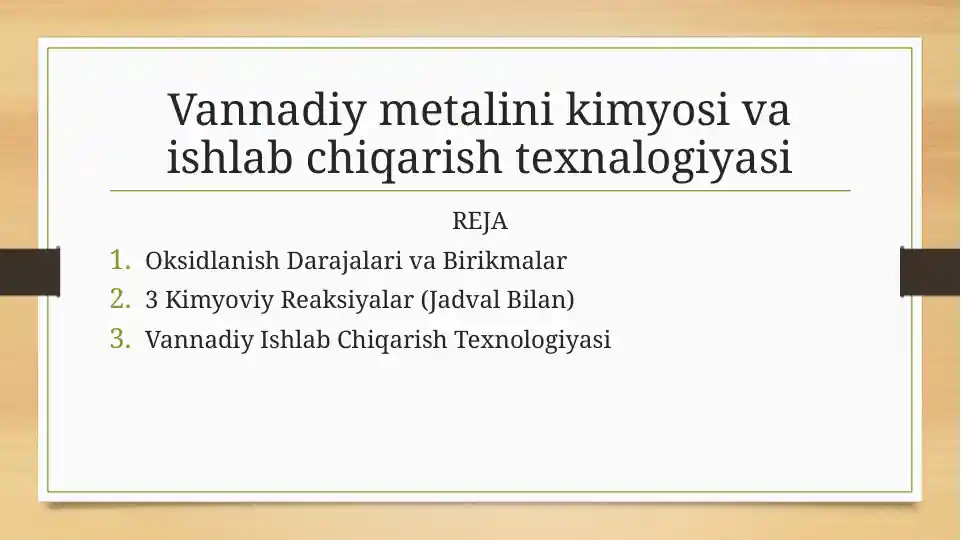 Vannadiy metalini kimyosi va ishlab chiqarish texnalogiyasi

REJA

1. Oksidlanish Darajalari va Birikmalar
2. 3 Kimyoviy Reaksiyalar (Jadval Bilan)
3. Vannadiy Ishlab Chiqarish Texnologiyasi